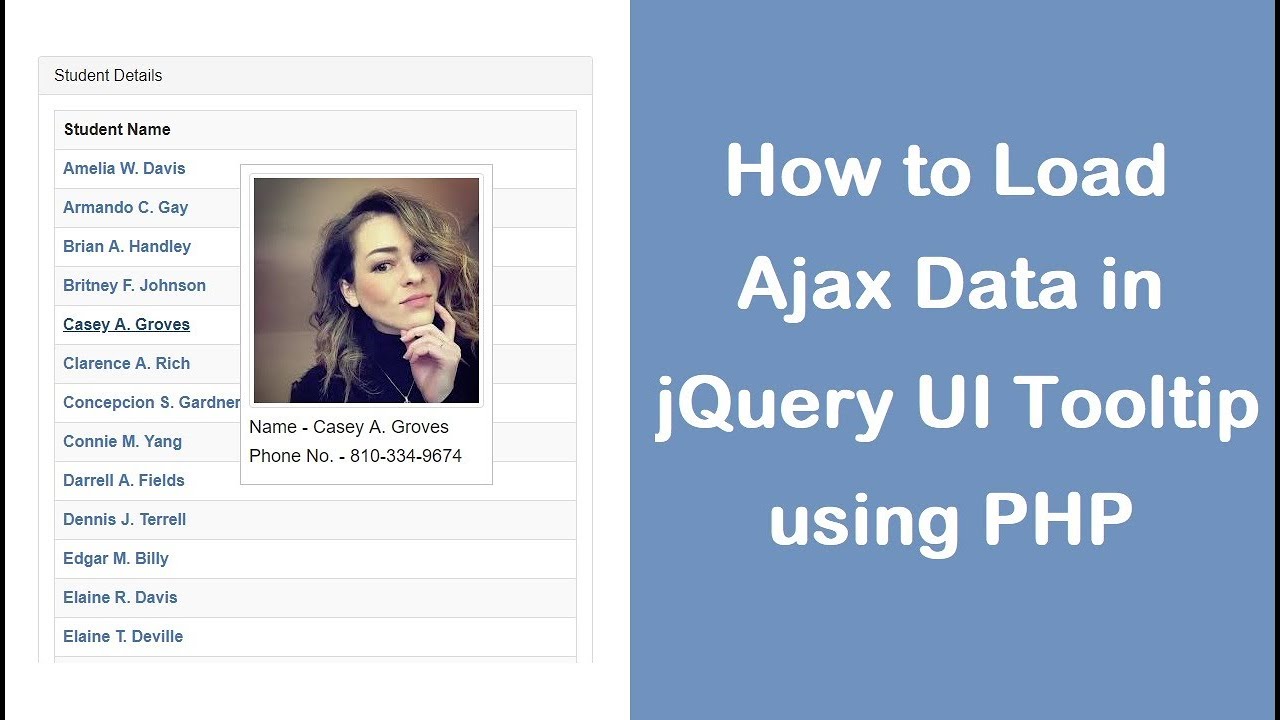 Student Details

| Student Name |
|---|
| Amelia W. Davis |
| Armando C. Gay |
| Brian A. Handley |
| Britney F. Johnson |
| Casey A. Groves |
| Clarence A. Rich |
| Concepcion S. Gardner |
| Connie M. Yang |
| Darrell A. Fields |
| Dennis J. Terrell |
| Edgar M. Billy |
| Elaine R. Davis |
| Elaine T. Deville |

Name - Casey A. Groves
Phone No. - 810-334-9674

How to Load Ajax Data in jQuery UI Tooltip using PHP